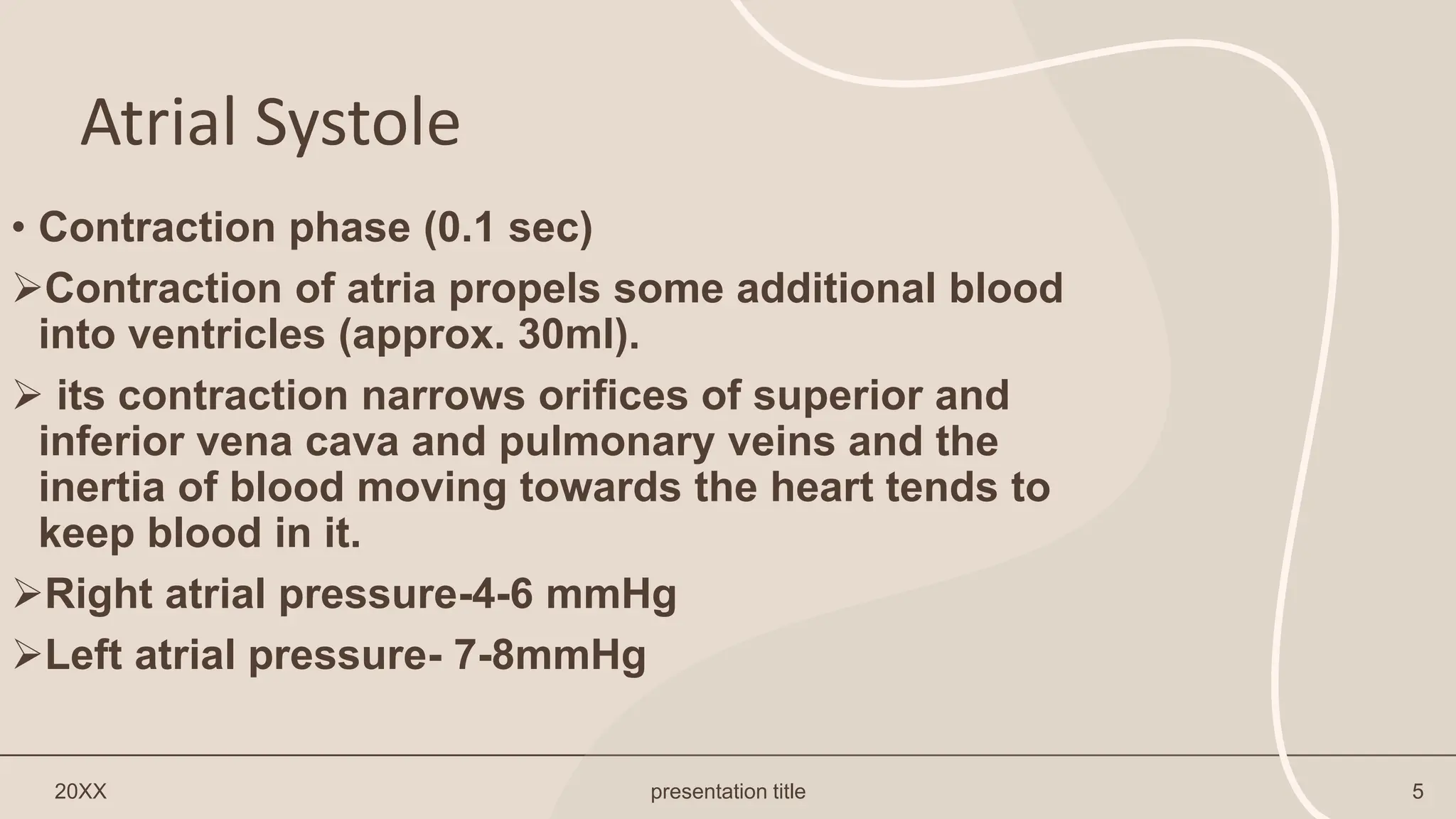 Atrial Systole

• Contraction phase (0.1 sec)

➢Contraction of atria propels some additional blood into ventricles (approx. 30ml).

➢ its contraction narrows orifices of superior and inferior vena cava and pulmonary veins and the inertia of blood moving towards the heart tends to keep blood in it.

➢Right atrial pressure-4-6 mmHg

➢Left atrial pressure- 7-8mmHg

20XX

presentation title

5